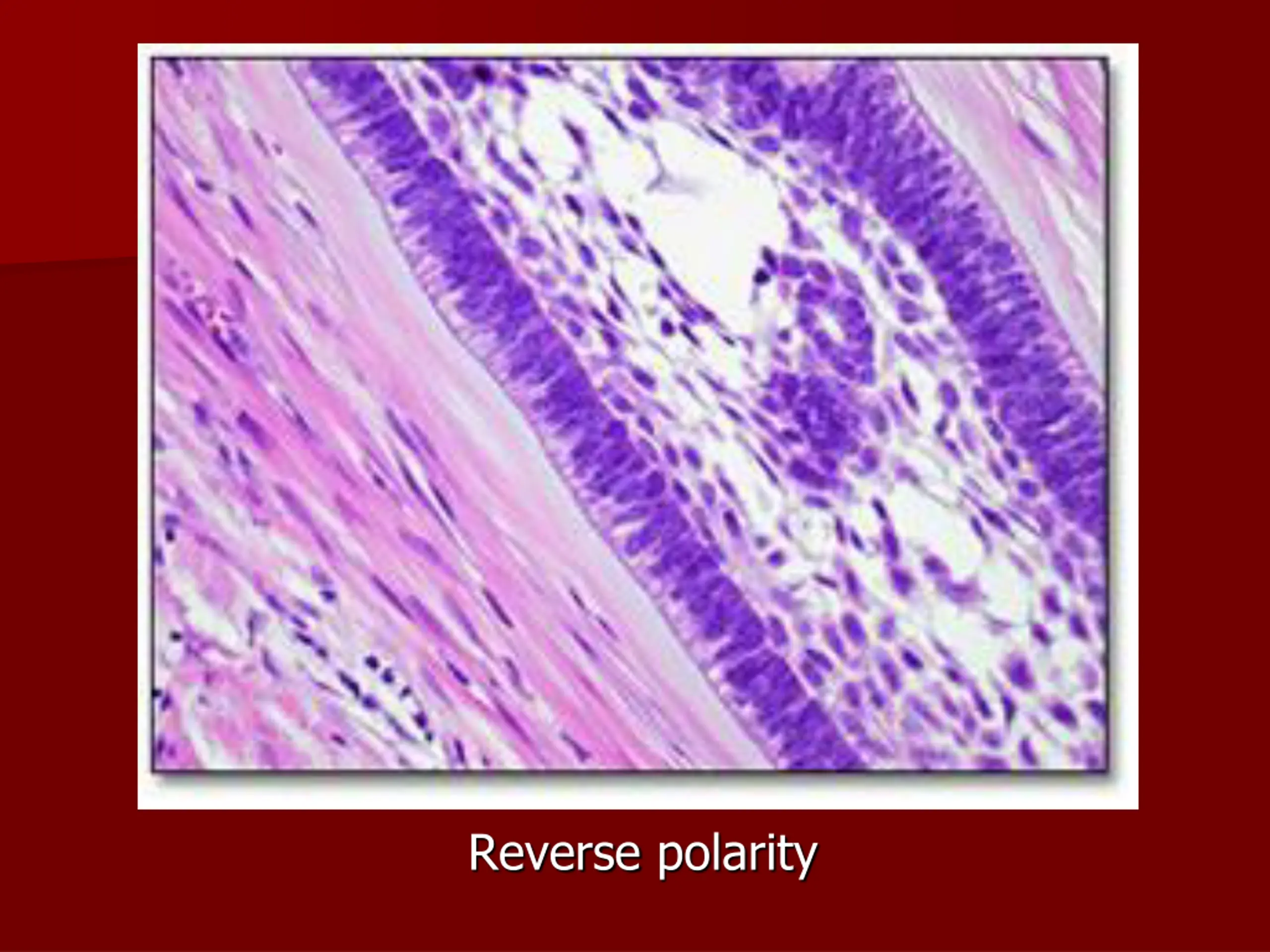 Reverse polarity